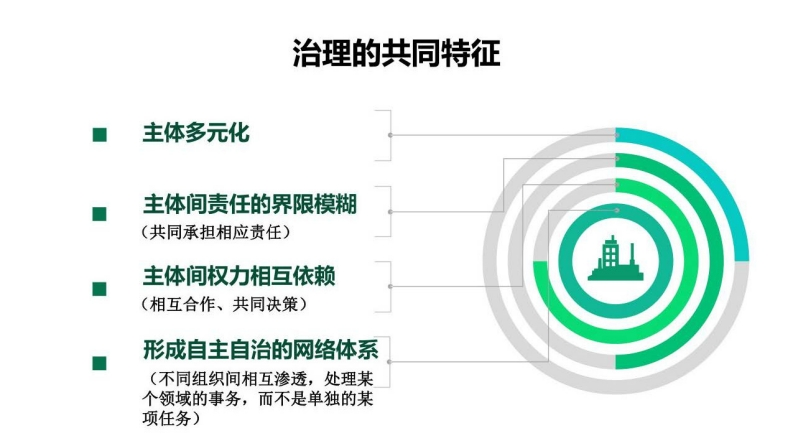 治理的共同特征

主体多元化

主体间责任的界限模糊
（共同承担相应责任）

主体间权力相互依赖
（相互合作、共同决策）

形成自主自治的网络体系
（不同组织间相互渗透，处理某个领域的事务，而不是单独的某项任务）